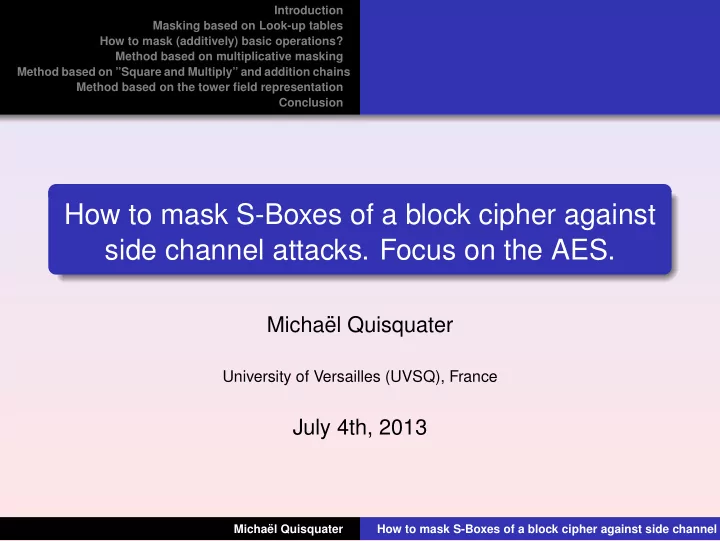 Introduction
Masking based on Look-up tables
How to mask (additively) basic operations?
Method based on multiplicative masking
Method based on "Square and Multiply" and addition chains
Method based on the tower field representation
Conclusion

How to mask S-Boxes of a block cipher against side channel attacks. Focus on the AES.

Michaël Quisquater

University of Versailles (UVSQ), France

July 4th, 2013

Michaël Quisquater
How to mask S-Boxes of a block cipher against side channel